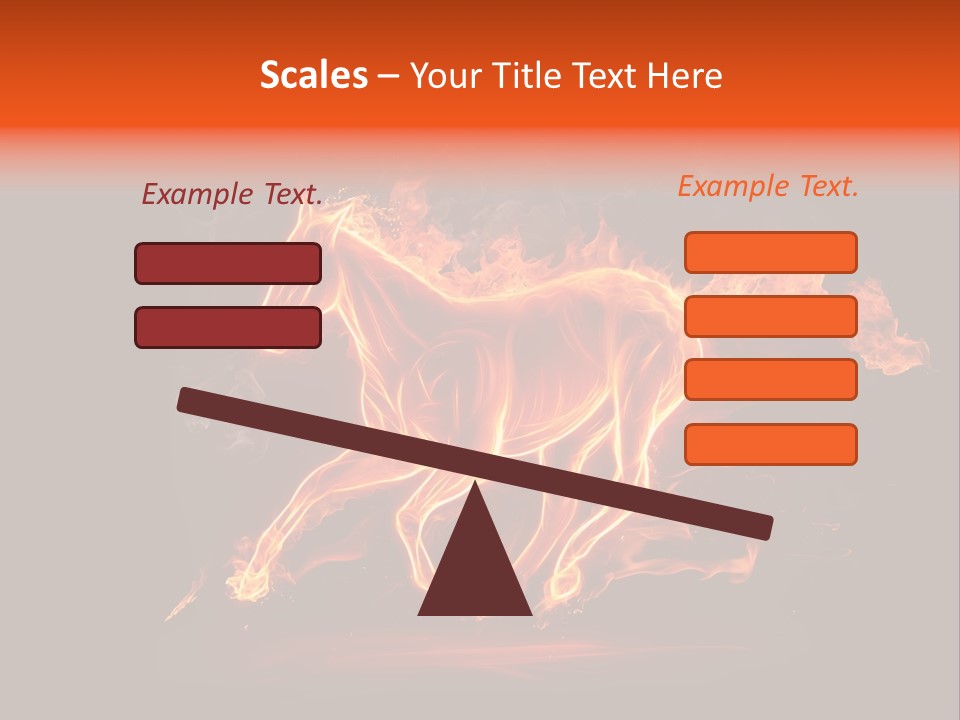 Scales – Your Title Text Here

Example Text.

Example Text.